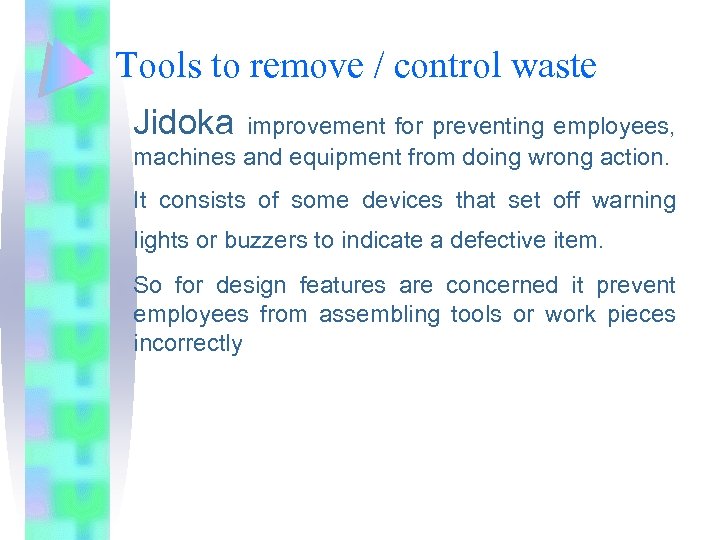 Tools to remove / control waste

Jidoka improvement for preventing employees, machines and equipment from doing wrong action.

It consists of some devices that set off warning lights or buzzers to indicate a defective item.

So for design features are concerned it prevent employees from assembling tools or work pieces incorrectly